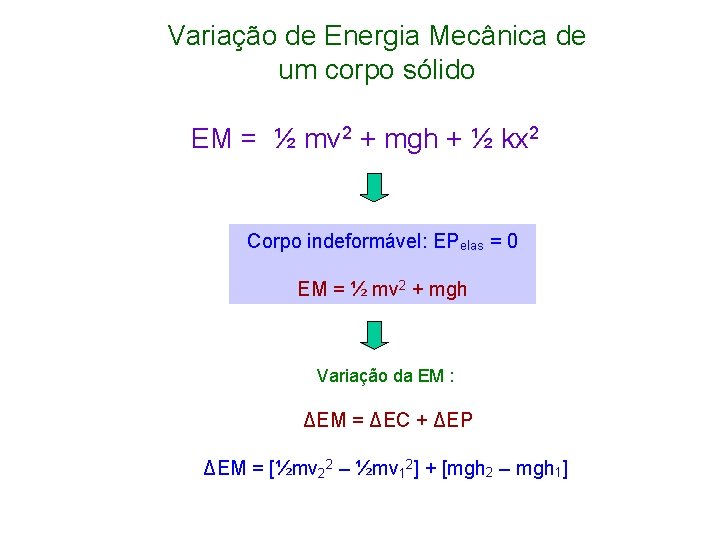 Variação de Energia Mecânica de um corpo sólido

$EM = \frac{1}{2} mv^2 + mgh + \frac{1}{2} kx^2$

Corpo indeformável: $EP_{elas} = 0$

$EM = \frac{1}{2} mv^2 + mgh$

Variação da EM :

$\Delta EM = \Delta EC + \Delta EP$

$\Delta EM = [\frac{1}{2}mv_2^2 - \frac{1}{2}mv_1^2] + [mgh_2 - mgh_1]$